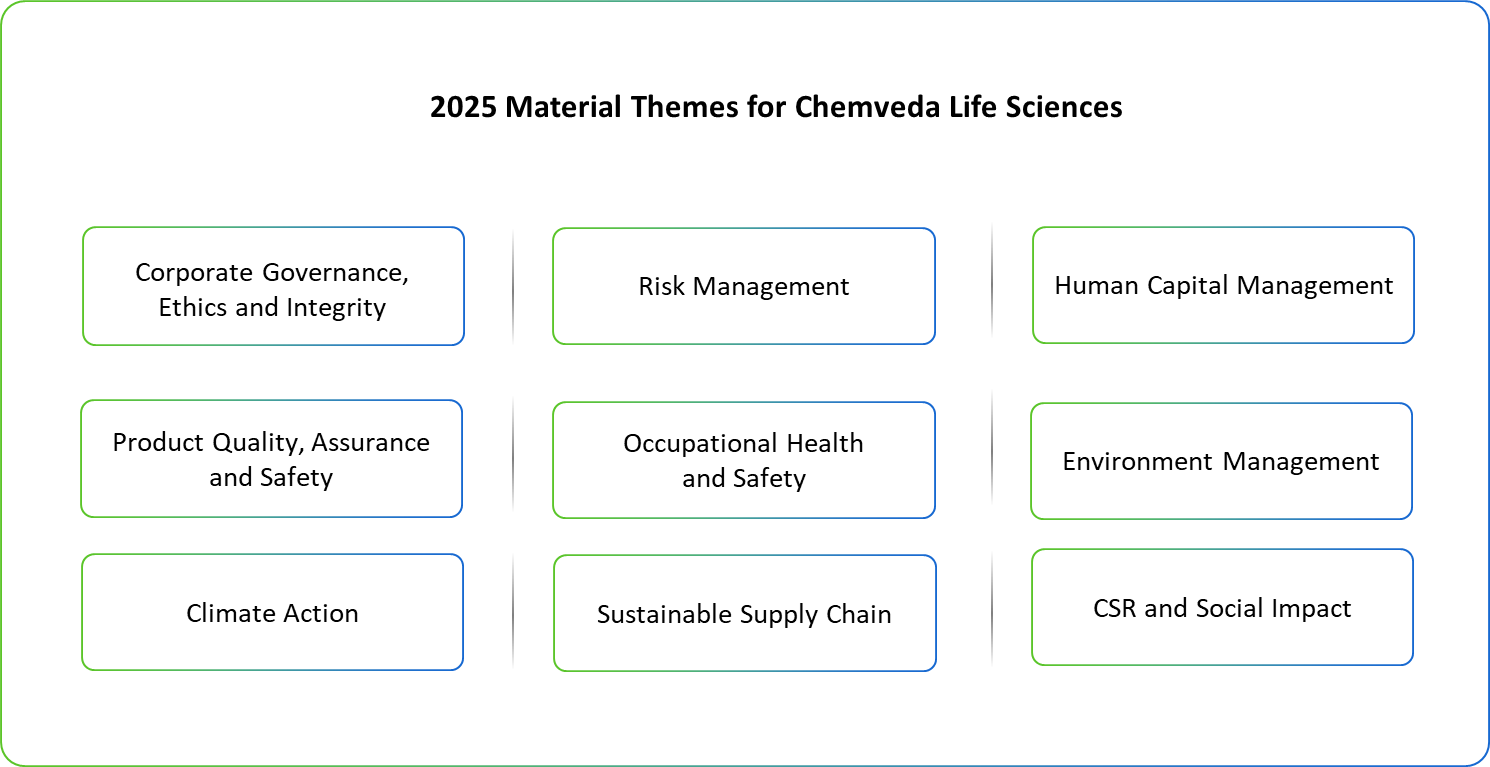 2025 Material Themes for Chemveda Life Sciences

Corporate Governance, Ethics and Integrity

Risk Management

Human Capital Management

Product Quality, Assurance and Safety

Occupational Health and Safety

Environment Management

Climate Action

Sustainable Supply Chain

CSR and Social Impact